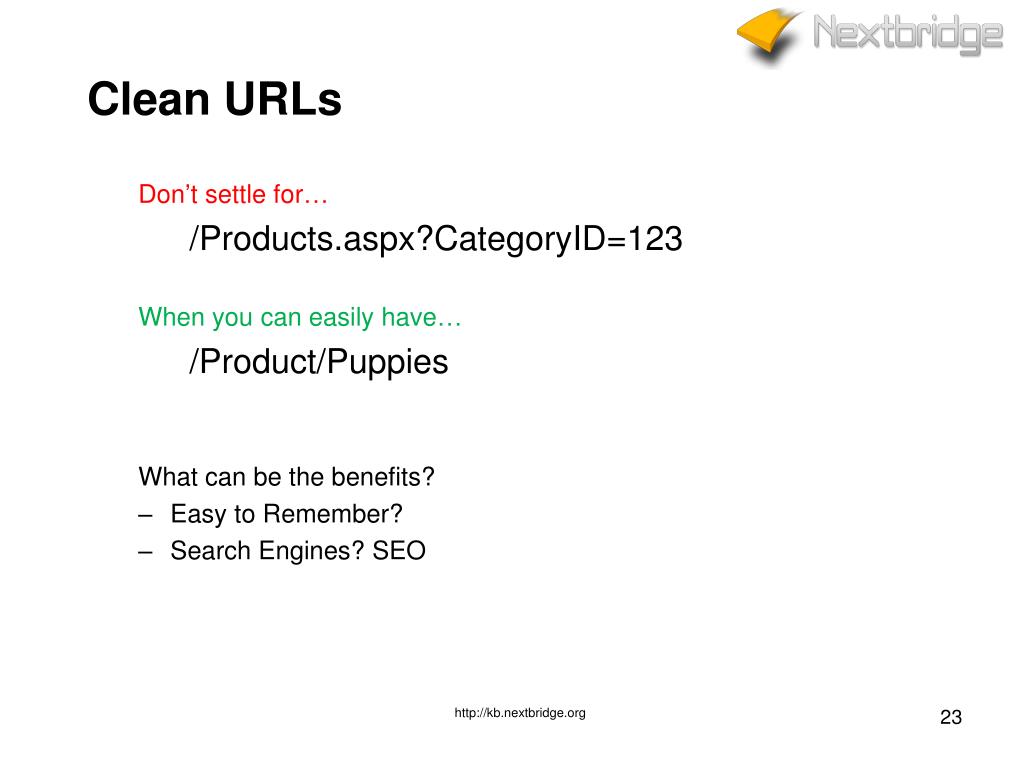 Nextbridge

Clean URLs

Don’t settle for…

/Products.aspx?CategoryID=123

When you can easily have…

/Product/Puppies

What can be the benefits?
– Easy to Remember?
– Search Engines? SEO

http://kb.nextbridge.org

23